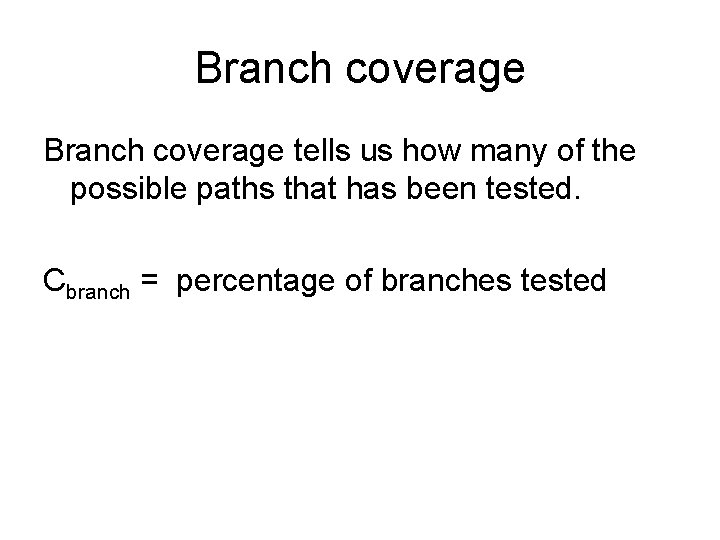 Branch coverage

Branch coverage tells us how many of the possible paths that has been tested.

$C_{branch}$ = percentage of branches tested